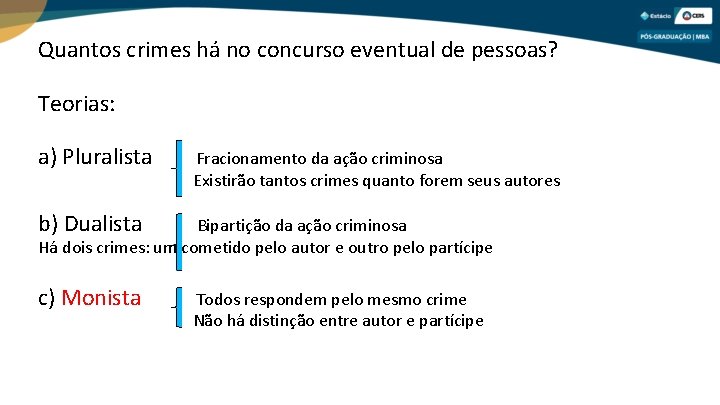 Estácio CERS
PÓS-GRADUAÇÃO | MBA

Quantos crimes há no concurso eventual de pessoas?

Teorias:

a) Pluralista
Fracionamento da ação criminosa
Existirão tantos crimes quanto forem seus autores

b) Dualista
Bipartição da ação criminosa
Há dois crimes: um cometido pelo autor e outro pelo partícipe

c) Monista
Todos respondem pelo mesmo crime
Não há distinção entre autor e partícipe